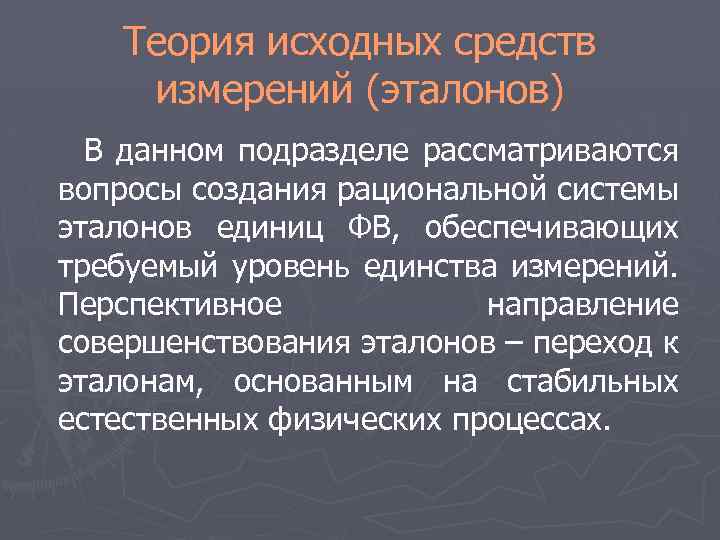 Теория исходных средств измерений (эталонов)

В данном подразделе рассматриваются вопросы создания рациональной системы эталонов единиц ФВ, обеспечивающих требуемый уровень единства измерений. Перспективное направление совершенствования эталонов – переход к эталонам, основанным на стабильных естественных физических процессах.